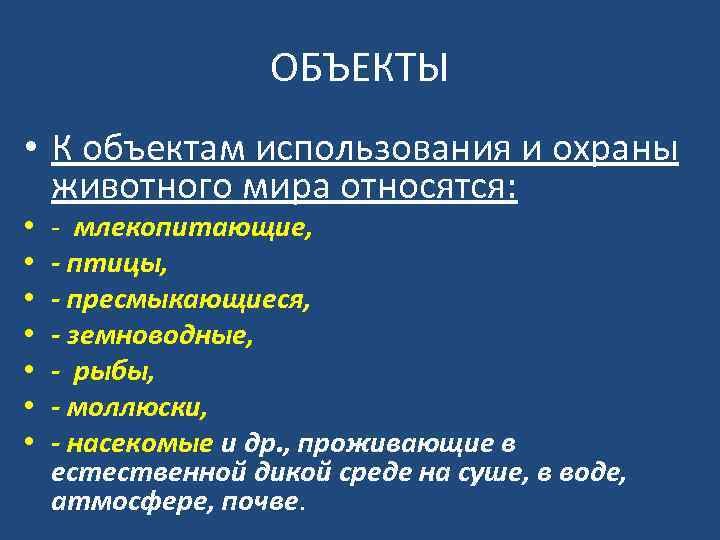 ОБЪЕКТЫ

• К объектам использования и охраны животного мира относятся:

• - млекопитающие,
• - птицы,
• - пресмыкающиеся,
• - земноводные,
• - рыбы,
• - моллюски,
• - насекомые и др., проживающие в естественной дикой среде на суше, в воде, атмосфере, почве.